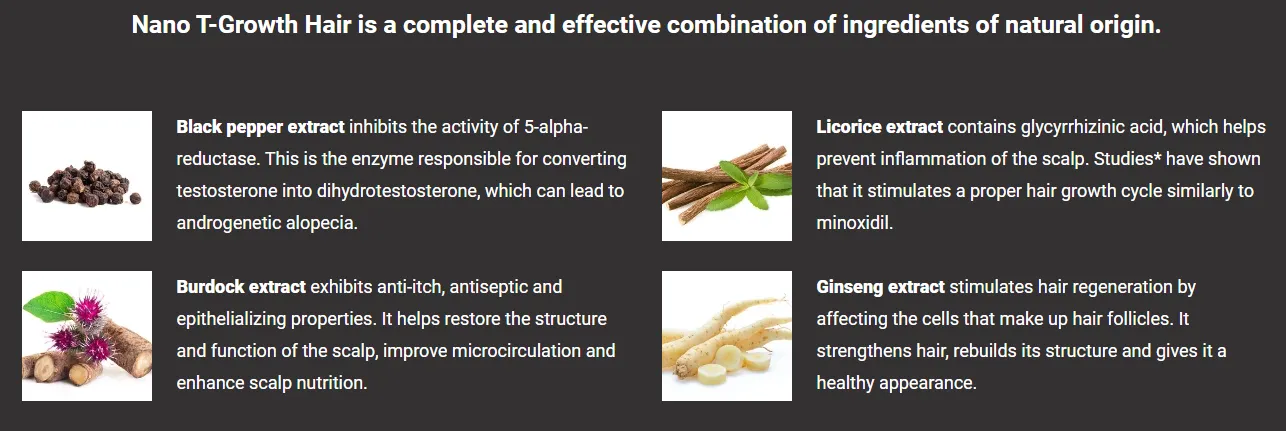 Nano T-Growth Hair is a complete and effective combination of ingredients of natural origin.

Black pepper extract inhibits the activity of 5-alpha-reductase. This is the enzyme responsible for converting testosterone into dihydrotestosterone, which can lead to androgenetic alopecia.

Burdock extract exhibits anti-itch, antiseptic and epithelializing properties. It helps restore the structure and function of the scalp, improve microcirculation and enhance scalp nutrition.

Licorice extract contains glycyrrhizinic acid, which helps prevent inflammation of the scalp. Studies* have shown that it stimulates a proper hair growth cycle similarly to minoxidil.

Ginseng extract stimulates hair regeneration by affecting the cells that make up hair follicles. It strengthens hair, rebuilds its structure and gives it a healthy appearance.